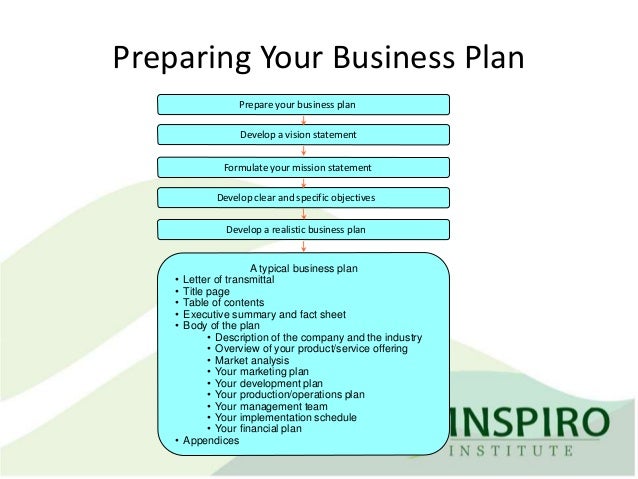 Preparing Your Business Plan

Prepare your business plan

Develop a vision statement

Formulate your mission statement

Develop clear and specific objectives

Develop a realistic business plan

A typical business plan
• Letter of transmittal
• Title page
• Table of contents
• Executive summary and fact sheet
• Body of the plan
  • Description of the company and the industry
  • Overview of your product/service offering
  • Market analysis
  • Your marketing plan
  • Your development plan
  • Your production/operations plan
  • Your management team
  • Your implementation schedule
  • Your financial plan
• Appendices

INSPIRO
INSTITUTE